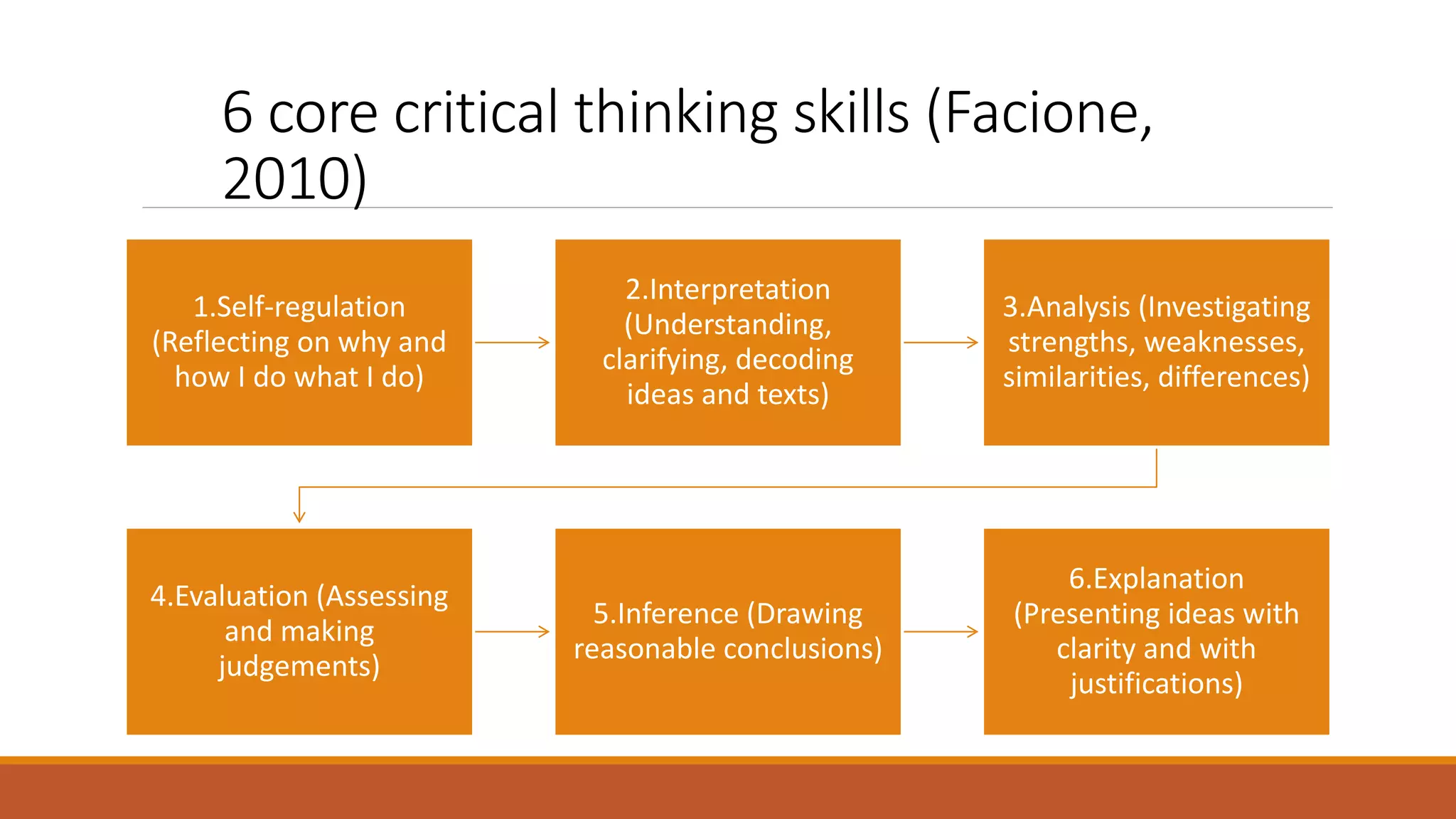 6 core critical thinking skills (Facione, 2010)

1.Self-regulation (Reflecting on why and how I do what I do)

2.Interpretation (Understanding, clarifying, decoding ideas and texts)

3.Analysis (Investigating strengths, weaknesses, similarities, differences)

4.Evaluation (Assessing and making judgements)

5.Inference (Drawing reasonable conclusions)

6.Explanation (Presenting ideas with clarity and with justifications)